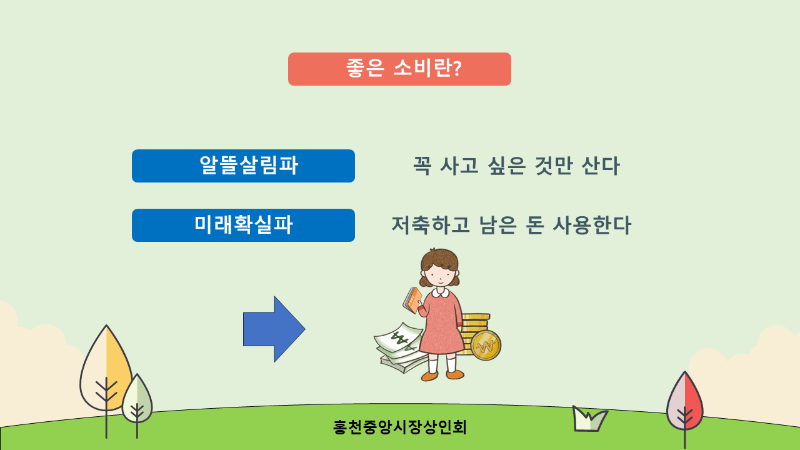 좋은 소비란?

알뜰살림파

꼭 사고 싶은 것만 산다

미래확실파

저축하고 남은 돈 사용한다

홍천중앙시장상인회